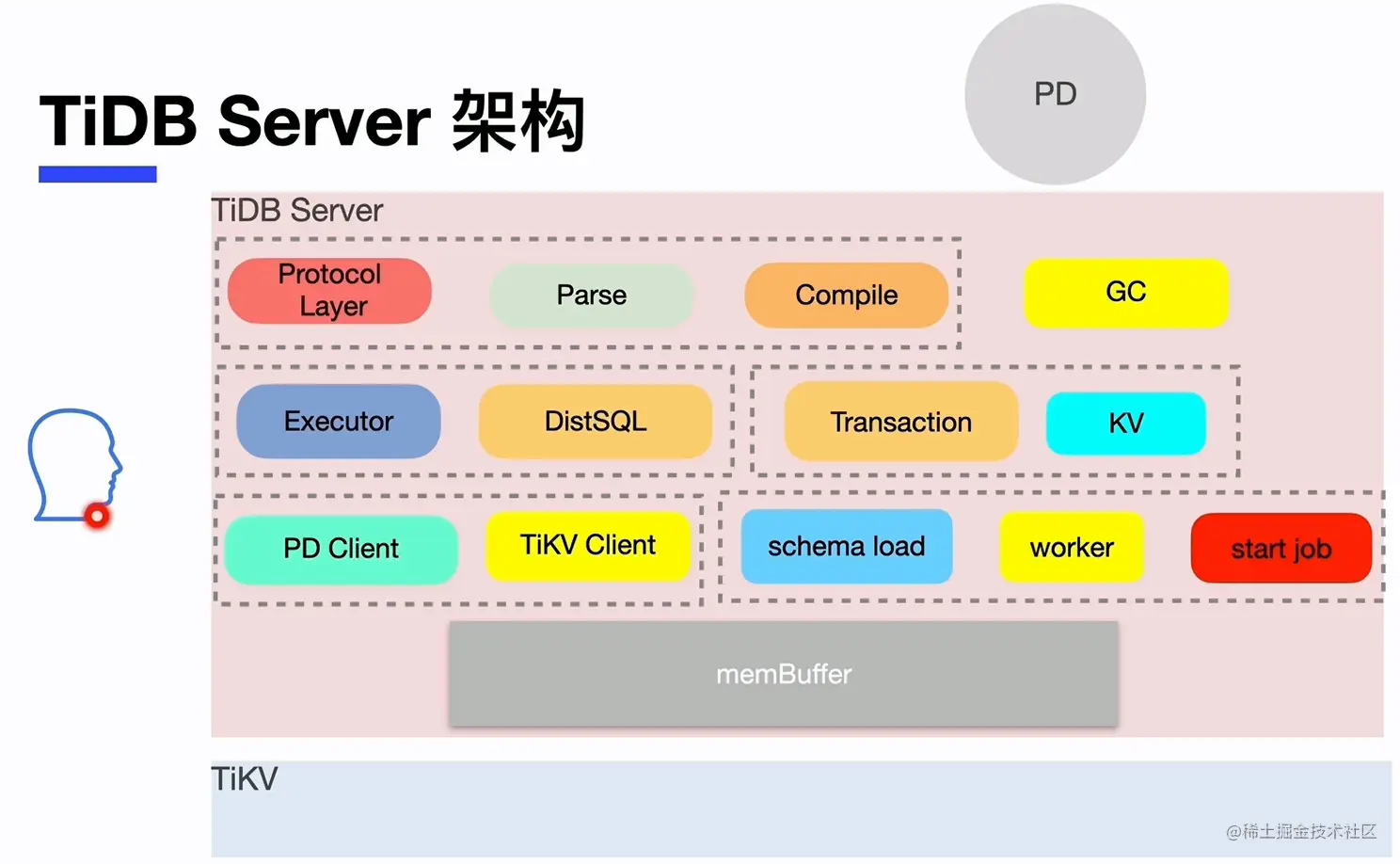 TiDB Server 架构

PD

TiDB Server

Protocol Layer

Parse

Compile

GC

Executor

DistSQL

Transaction

KV

PD Client

TiKV Client

schema load

worker

start job

memBuffer

TiKV

@稀土掘金技术社区